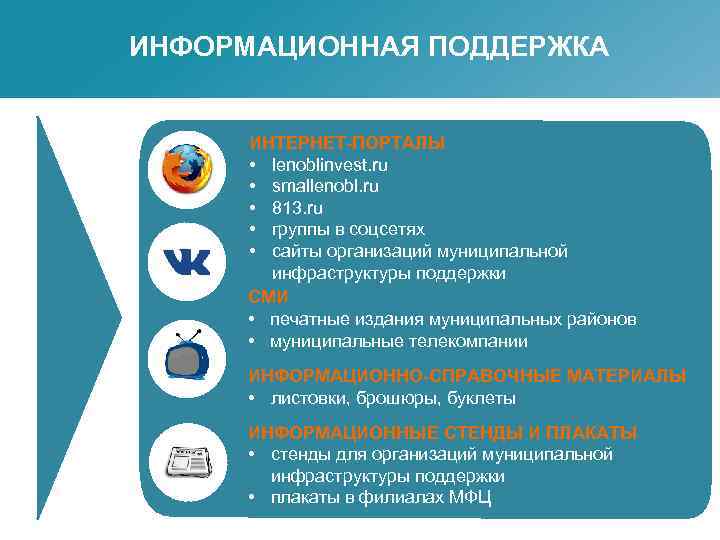 ИНФОРМАЦИОННАЯ ПОДДЕРЖКА

ИНТЕРНЕТ-ПОРТАЛЫ
• lenoblinvest.ru
• smallenobl.ru
• 813.ru
• группы в соцсетях
• сайты организаций муниципальной инфраструктуры поддержки

СМИ
• печатные издания муниципальных районов
• муниципальные телекомпании

ИНФОРМАЦИОННО-СПРАВОЧНЫЕ МАТЕРИАЛЫ
• листовки, брошюры, буклеты

ИНФОРМАЦИОННЫЕ СТЕНДЫ И ПЛАКАТЫ
• стенды для организаций муниципальной инфраструктуры поддержки
• плакаты в филиалах МФЦ